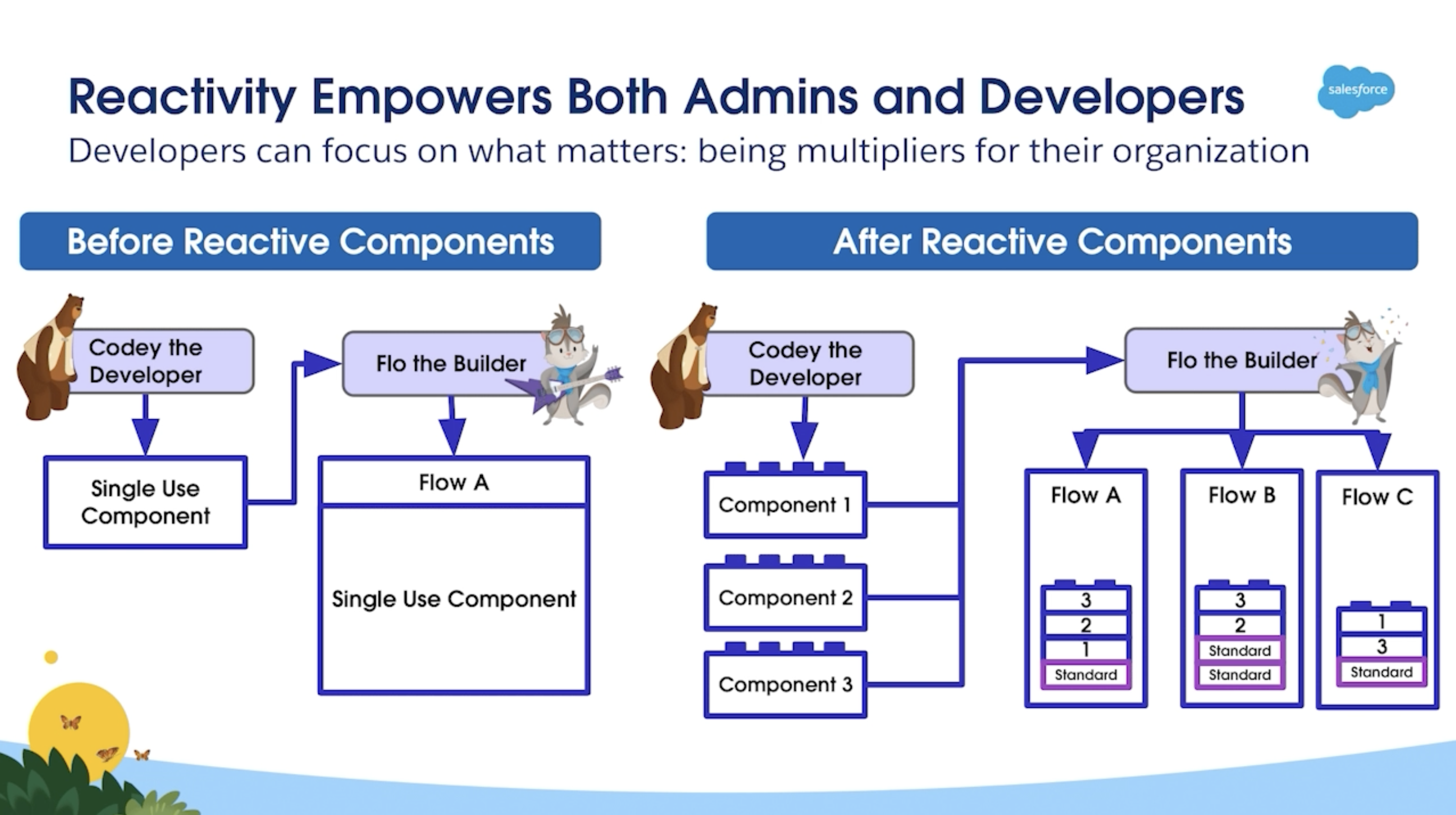 Reactivity Empowers Both Admins and Developers

salesforce

Developers can focus on what matters: being multipliers for their organization

Before Reactive Components

Codey the Developer

Single Use Component

Flo the Builder

Flow A

Single Use Component

After Reactive Components

Codey the Developer

Component 1

Component 2

Component 3

Flo the Builder

Flow A

3
2
1
Standard

Flow B

3
2
Standard
Standard

Flow C

1
3
Standard